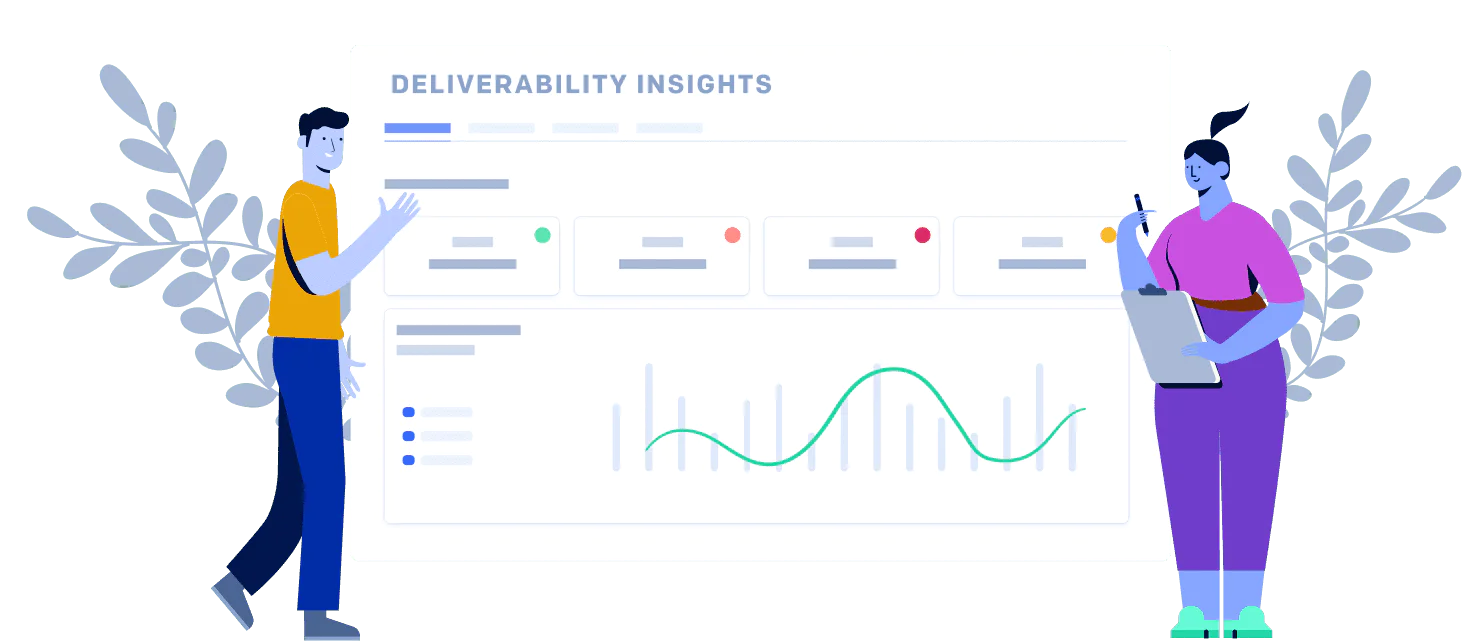 DELIVERABILITY INSIGHTS